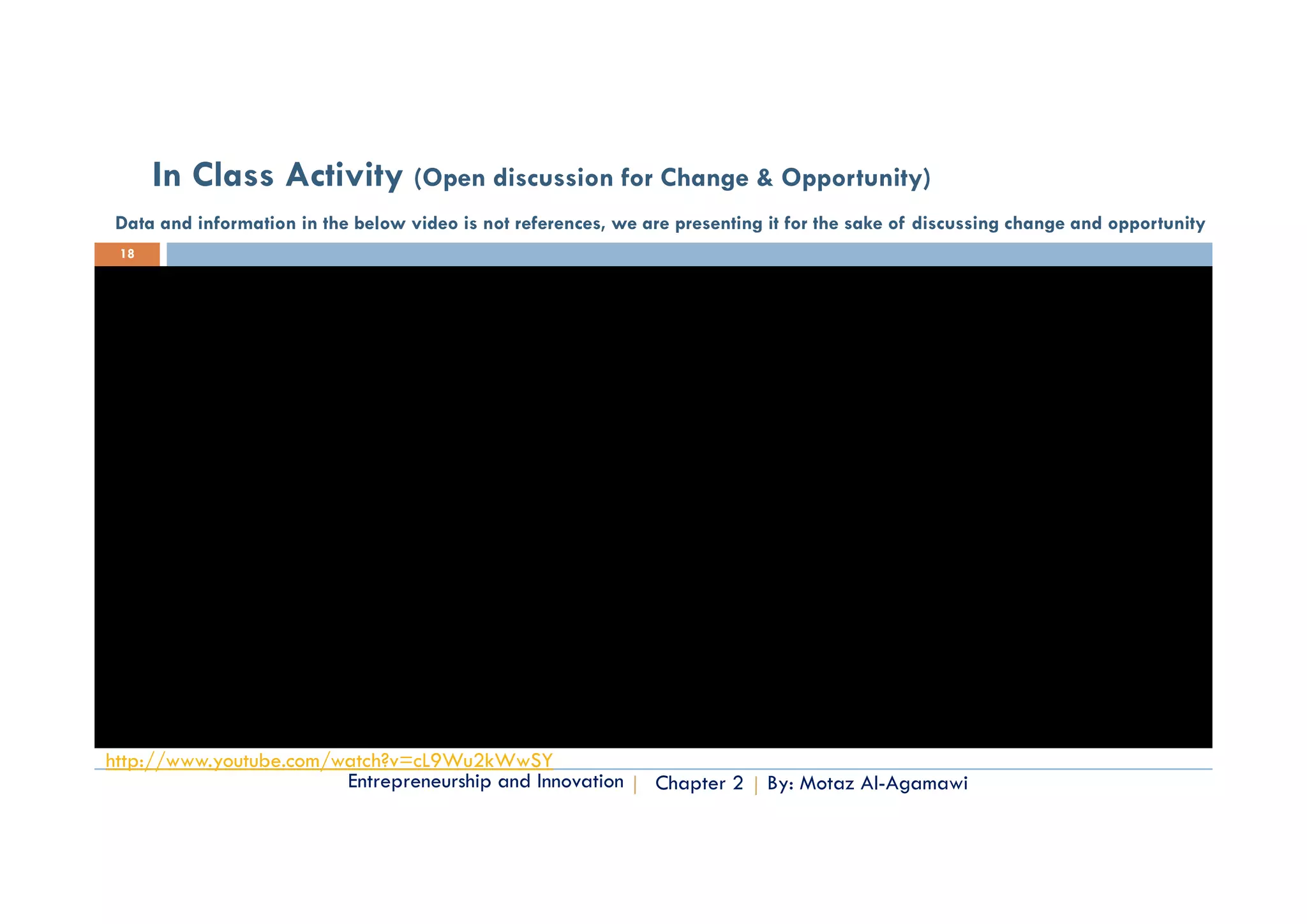 In Class Activity (Open discussion for Change & Opportunity)

Data and information in the below video is not references, we are presenting it for the sake of discussing change and opportunity

18

http://www.youtube.com/watch?v=cL9Wu2kWwSY

Entrepreneurship and Innovation | Chapter 2 | By: Motaz Al-Agamawi